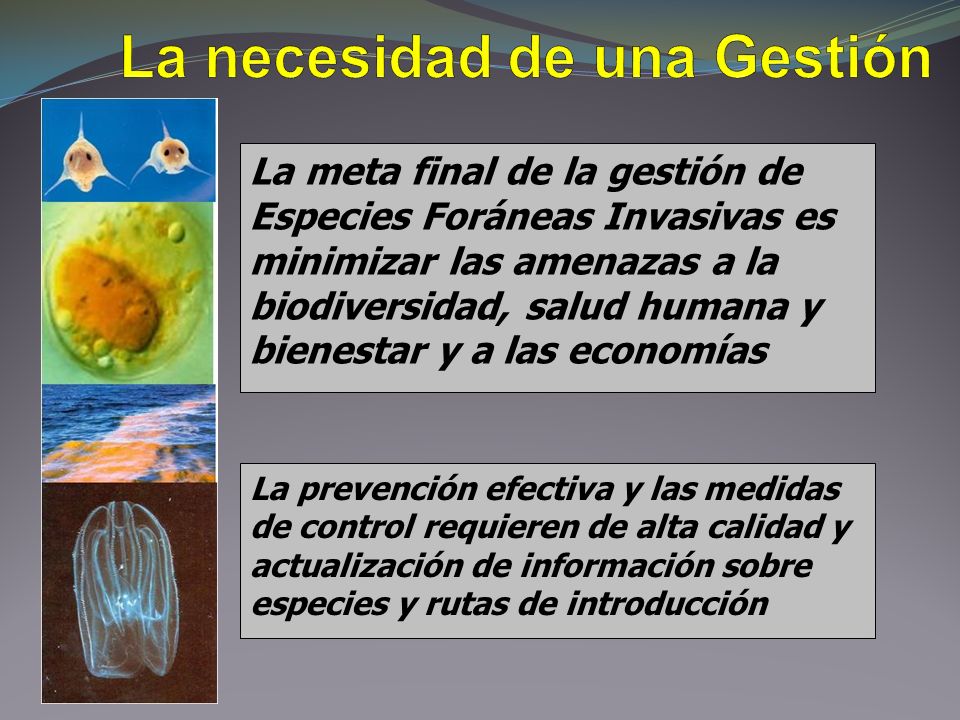 La necesidad de una Gestión

La meta final de la gestión de Especies Foráneas Invasivas es minimizar las amenazas a la biodiversidad, salud humana y bienestar y a las economías

La prevención efectiva y las medidas de control requieren de alta calidad y actualización de información sobre especies y rutas de introducción